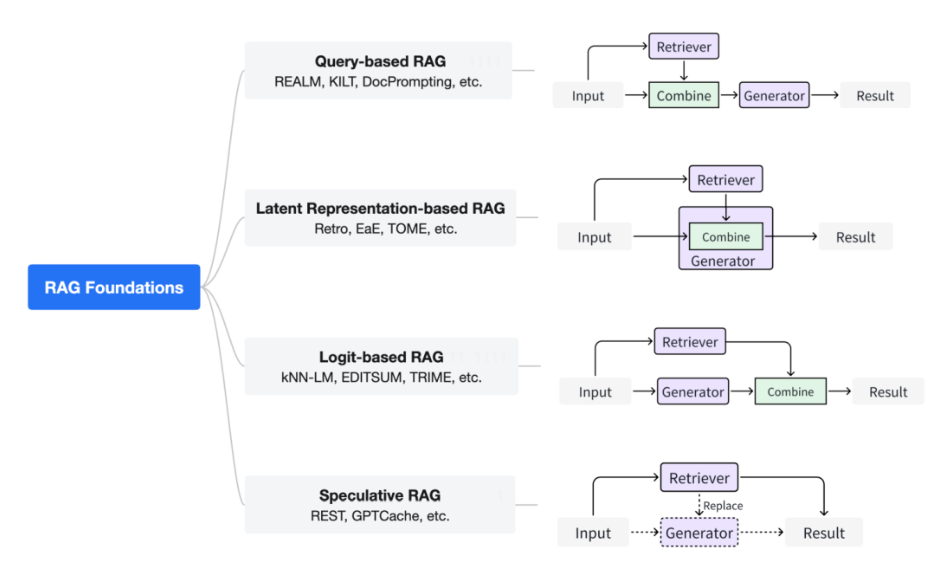 RAG Foundations

Query-based RAG
REALM, KILT, DocPrompting, etc.

Retriever
Input
Combine
Generator
Result

Latent Representation-based RAG
Retro, EaE, TOME, etc.

Retriever
Input
Combine
Generator
Result

Logit-based RAG
kNN-LM, EDITSUM, TRIME, etc.

Retriever
Input
Generator
Combine
Result

Speculative RAG
REST, GPTCache, etc.

Retriever
Replace
Input
Generator
Result